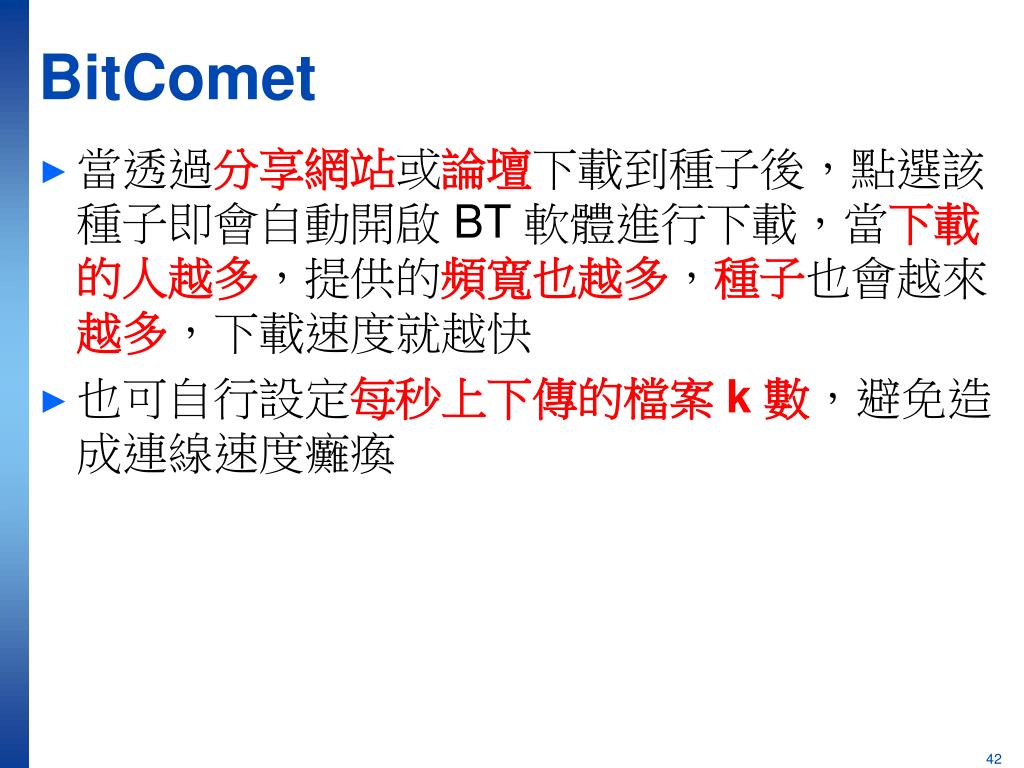 BitComet

► 當透過分享網站或論壇下載到種子後，點選該種子即會自動開啟 BT 軟體進行下載，當下載的人越多，提供的頻寬也越多，種子也會越來越多，下載速度就越快

► 也可自行設定每秒上下傳的檔案 k 數，避免造成連線速度癱瘓

42